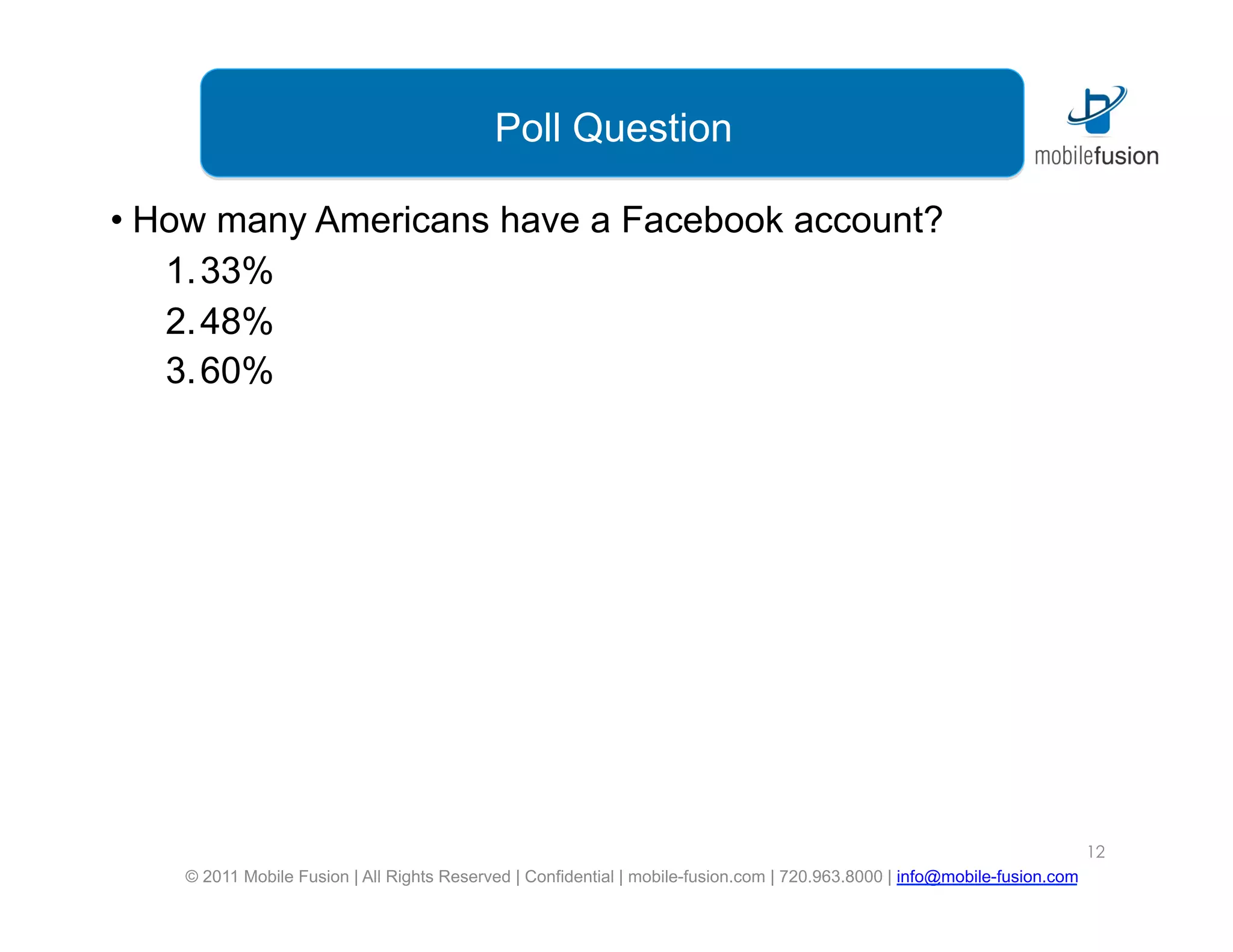 Poll Question

mobilefusion

• How many Americans have a Facebook account?

1. 33%

2. 48%

3. 60%

12

© 2011 Mobile Fusion | All Rights Reserved | Confidential | mobile-fusion.com | 720.963.8000 | info@mobile-fusion.com